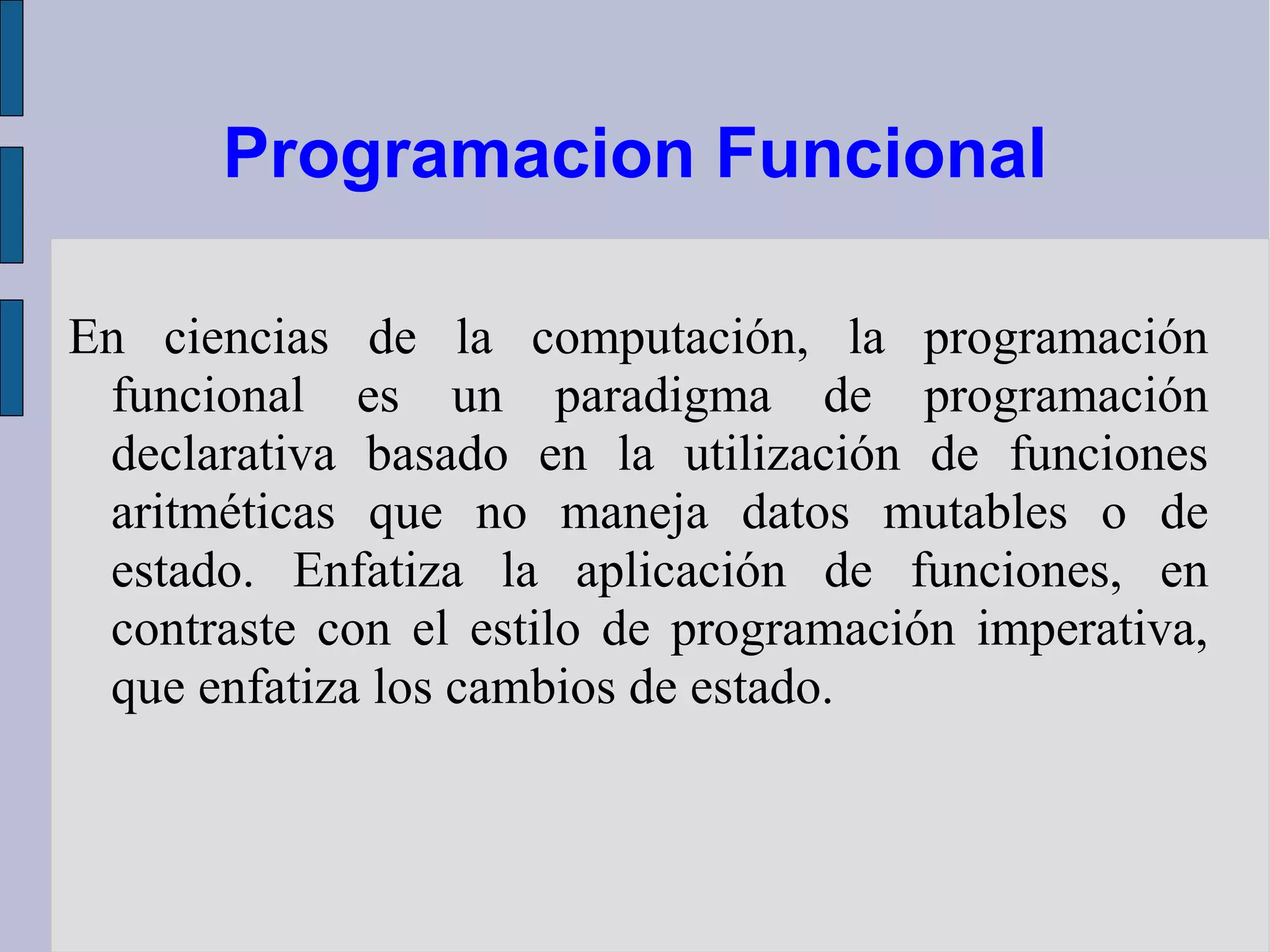 Programacion Funcional

En ciencias de la computación, la programación funcional es un paradigma de programación declarativa basado en la utilización de funciones aritméticas que no maneja datos mutables o de estado. Enfatiza la aplicación de funciones, en contraste con el estilo de programación imperativa, que enfatiza los cambios de estado.